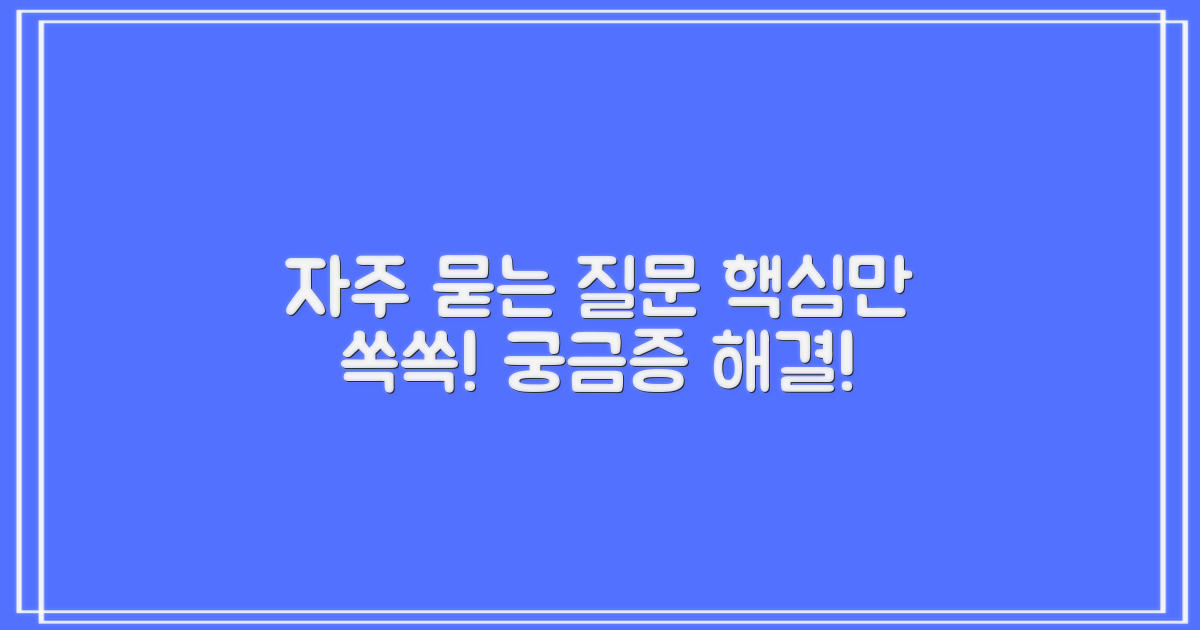 자주 묻는 질문 핵심만
쏙쏙! 궁금증 해결!